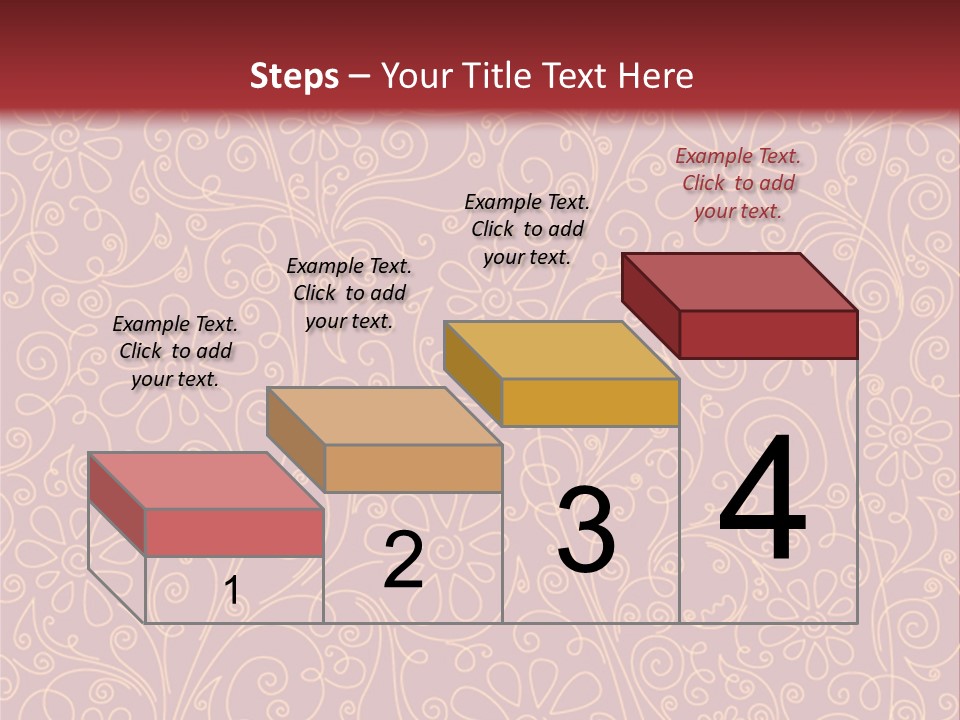 Steps – Your Title Text Here

Example Text. Click to add your text.

Example Text. Click to add your text.

Example Text. Click to add your text.

Example Text. Click to add your text.

1

2

3

4